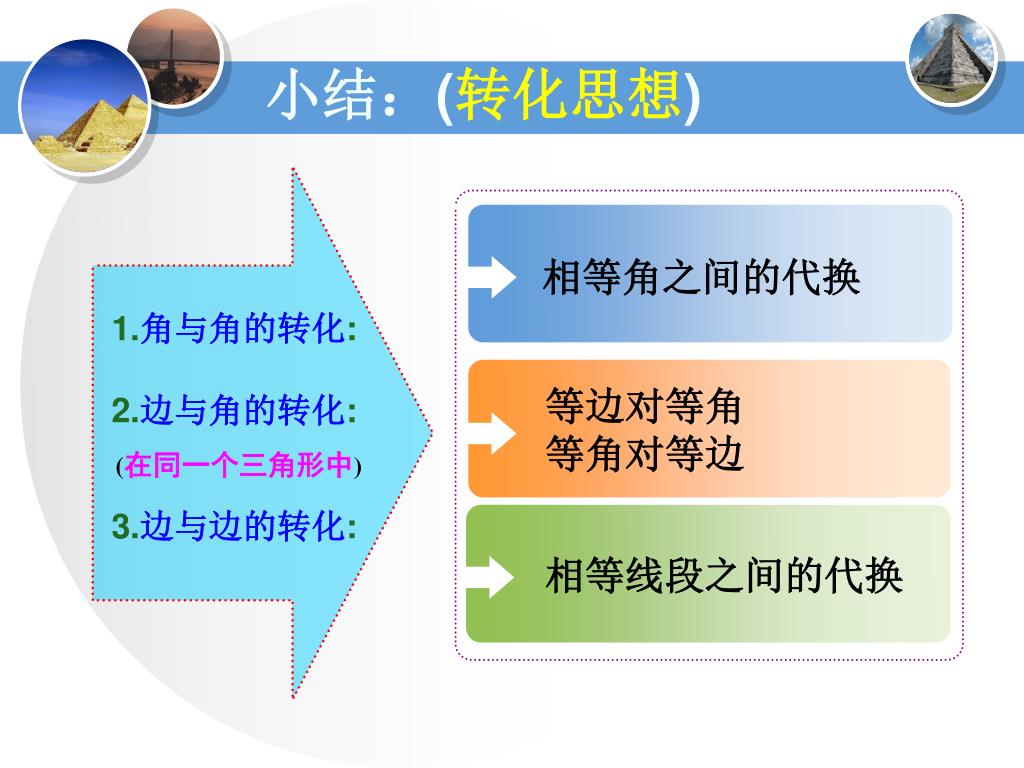 小结：(转化思想)

1.角与角的转化:

2.边与角的转化:
(在同一个三角形中)

3.边与边的转化:

相等角之间的代换

等边对等角
等角对等边

相等线段之间的代换